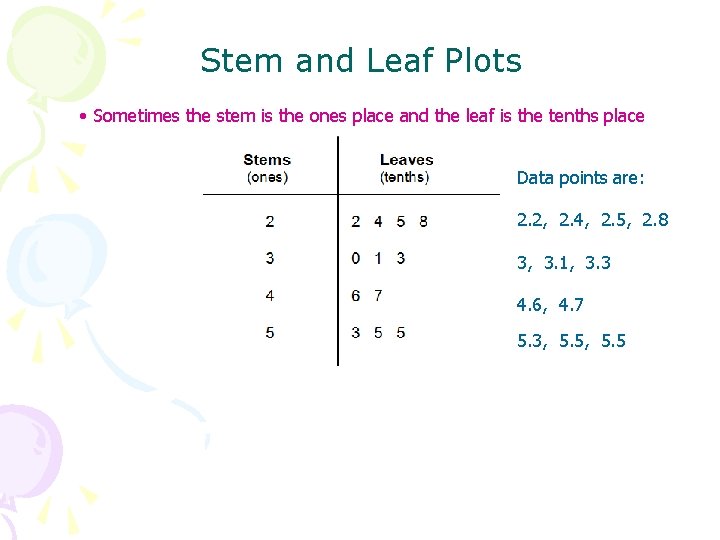 Stem and Leaf Plots

• Sometimes the stem is the ones place and the leaf is the tenths place

| Stems (ones) | Leaves (tenths) |
|---|---|
| 2 | 2 4 5 8 |
| 3 | 0 1 3 |
| 4 | 6 7 |
| 5 | 3 5 5 |

Data points are:

2.2, 2.4, 2.5, 2.8

3, 3.1, 3.3

4.6, 4.7

5.3, 5.5, 5.5